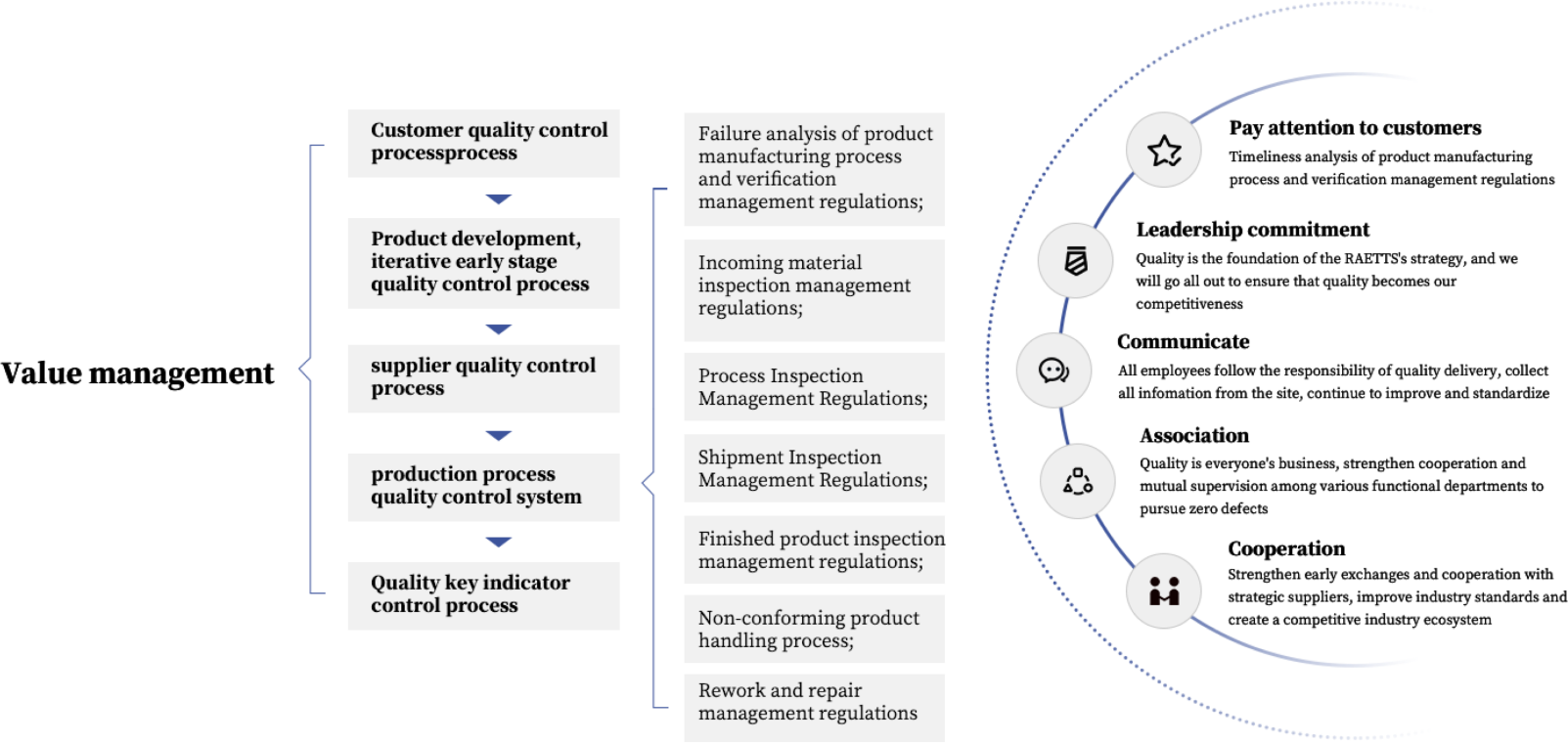 Value management

Customer quality control processprocess

Product development, iterative early stage quality control process

supplier quality control process

production process quality control system

Quality key indicator control process

Failure analysis of product manufacturing process and verification management regulations;

Incoming material inspection management regulations;

Process Inspection Management Regulations;

Shipment Inspection Management Regulations;

Finished product inspection management regulations;

Non-conforming product handling process;

Rework and repair management regulations

Pay attention to customers
Timeliness analysis of product manufacturing process and verification management regulations

Leadership commitment
Quality is the foundation of the RAETTS's strategy, and we will go all out to ensure that quality becomes our competitiveness

Communicate
All employees follow the responsibility of quality delivery, collect all infomation from the site, continue to improve and standardize

Association
Quality is everyone's business, strengthen cooperation and mutual supervision among various functional departments to pursue zero defects

Cooperation
Strengthen early exchanges and cooperation with strategic suppliers, improve industry standards and create a competitive industry ecosystem